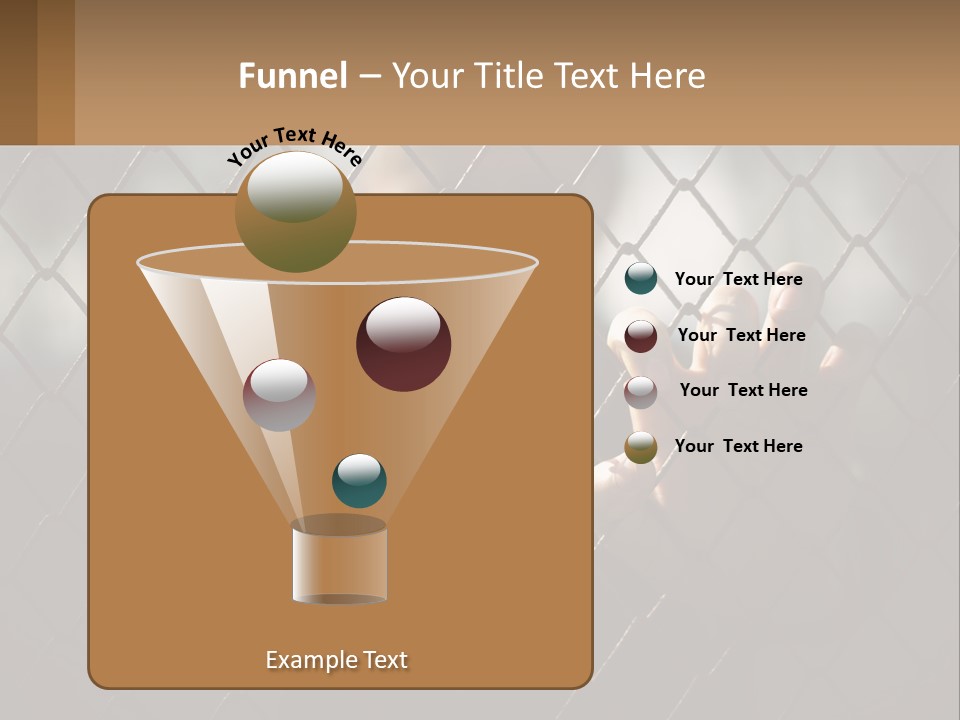 Funnel – Your Title Text Here

Your Text Here

Your Text Here

Your Text Here

Your Text Here

Your Text Here

Example Text